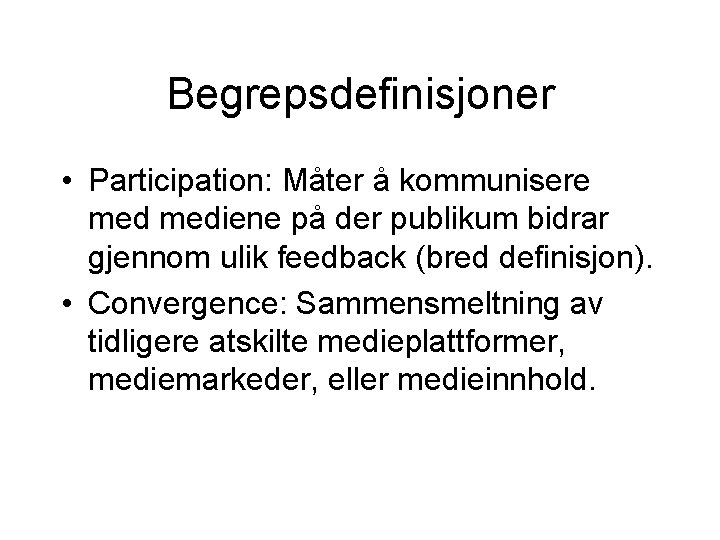 Begrepsdefinisjoner

• Participation: Måter å kommunisere med mediene på der publikum bidrar gjennom ulik feedback (bred definisjon).

• Convergence: Sammensmeltning av tidligere atskilte medieplattformer, mediemarkeder, eller medieinnhold.